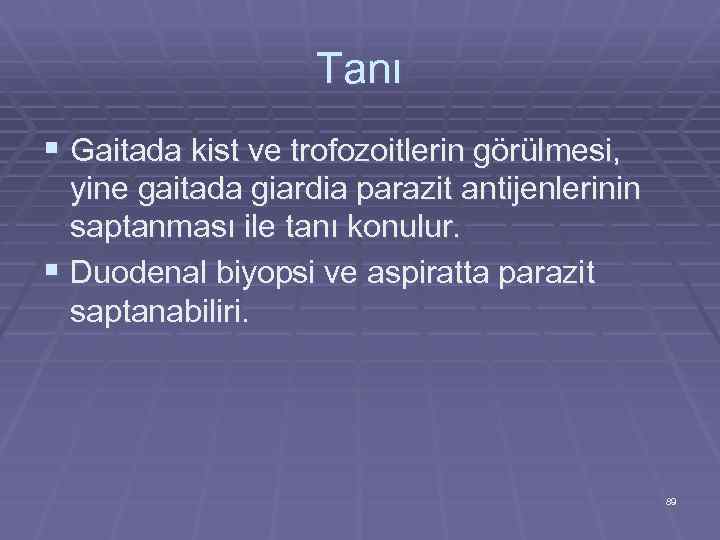 Tanı

▪ Gaitada kist ve trofozoitlerin görülmesi, yine gaitada giardia parazit antijenlerinin saptanması ile tanı konulur.
▪ Duodenal biyopsi ve aspiratta parazit saptanabiliri.

89